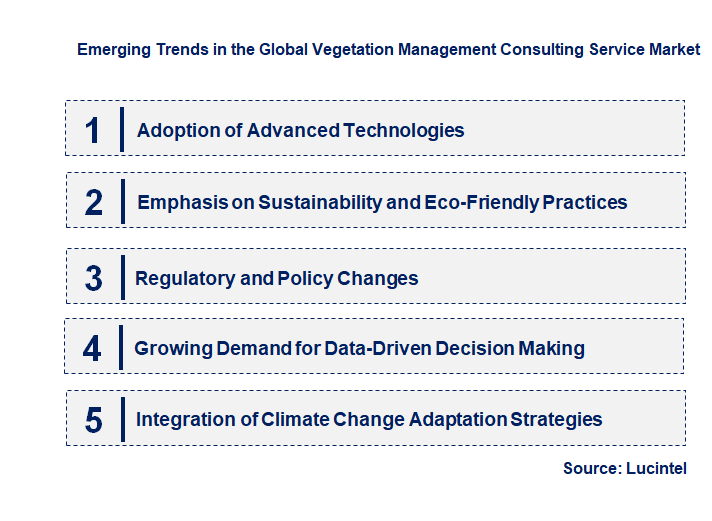 Emerging Trends in the Global Vegetation Management Consulting Service Market

1 Adoption of Advanced Technologies

2 Emphasis on Sustainability and Eco-Friendly Practices

3 Regulatory and Policy Changes

4 Growing Demand for Data-Driven Decision Making

5 Integration of Climate Change Adaptation Strategies

Source: Lucintel